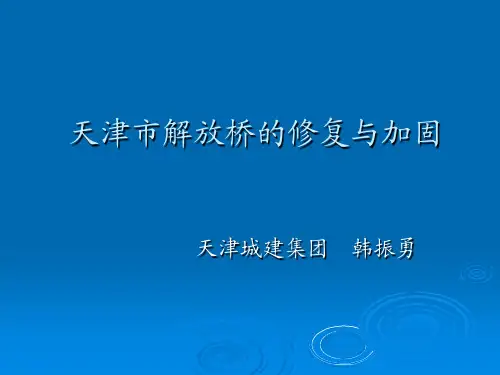 天津市解放桥的修复与加固

天津城建集团　韩振勇